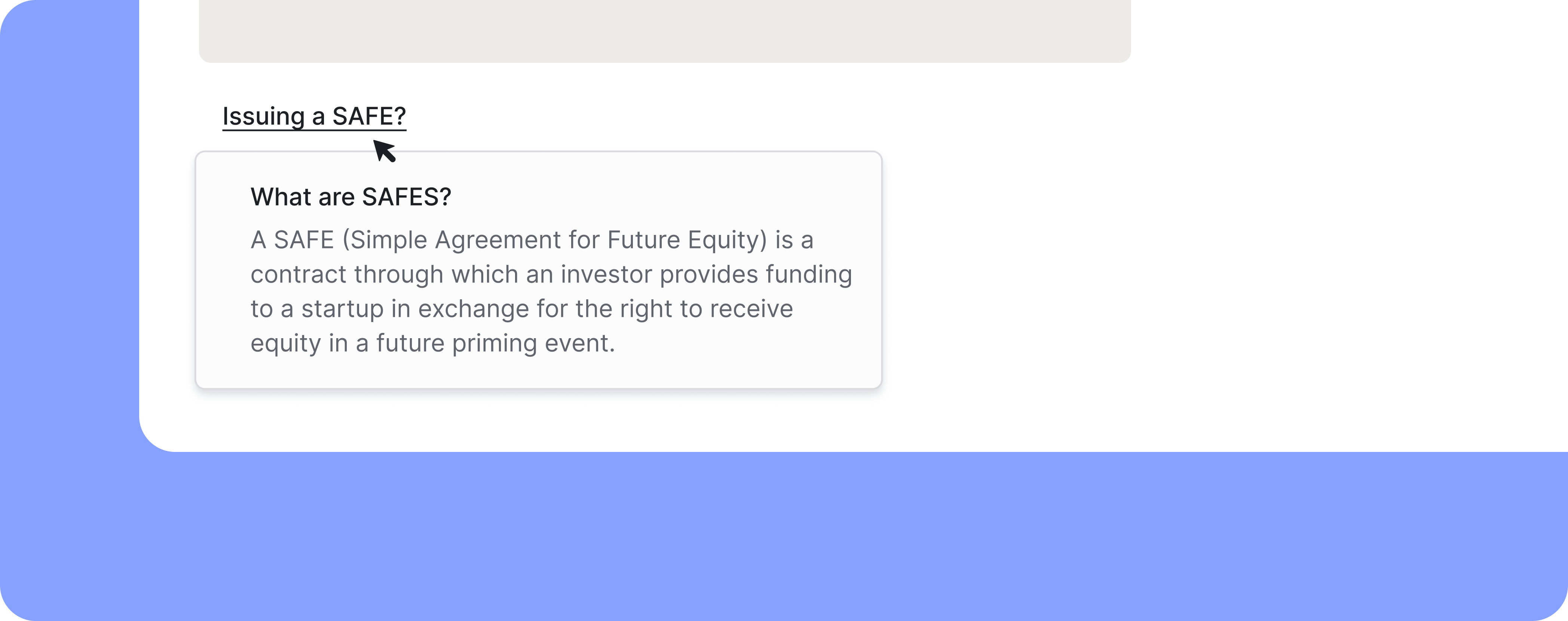 Issuing a SAFE?

What are SAFES?

A SAFE (Simple Agreement for Future Equity) is a contract through which an investor provides funding to a startup in exchange for the right to receive equity in a future priming event.